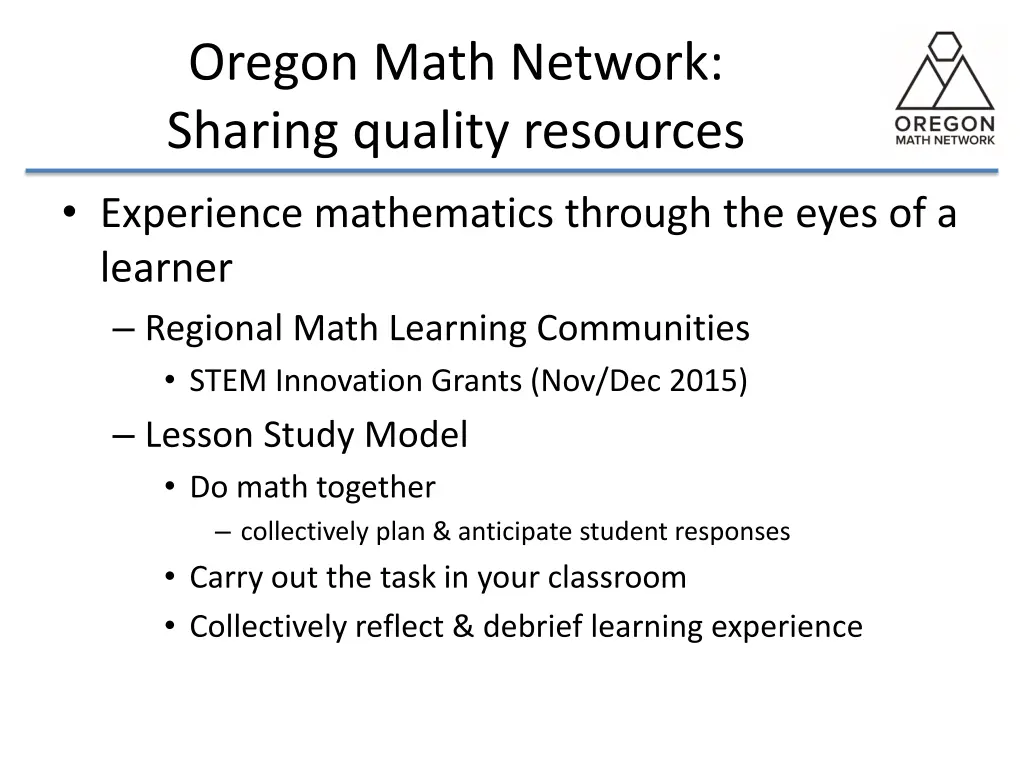 Oregon Math Network:
Sharing quality resources

OREGON
MATH NETWORK

• Experience mathematics through the eyes of a learner
– Regional Math Learning Communities
• STEM Innovation Grants (Nov/Dec 2015)
– Lesson Study Model
• Do math together
– collectively plan & anticipate student responses
• Carry out the task in your classroom
• Collectively reflect & debrief learning experience